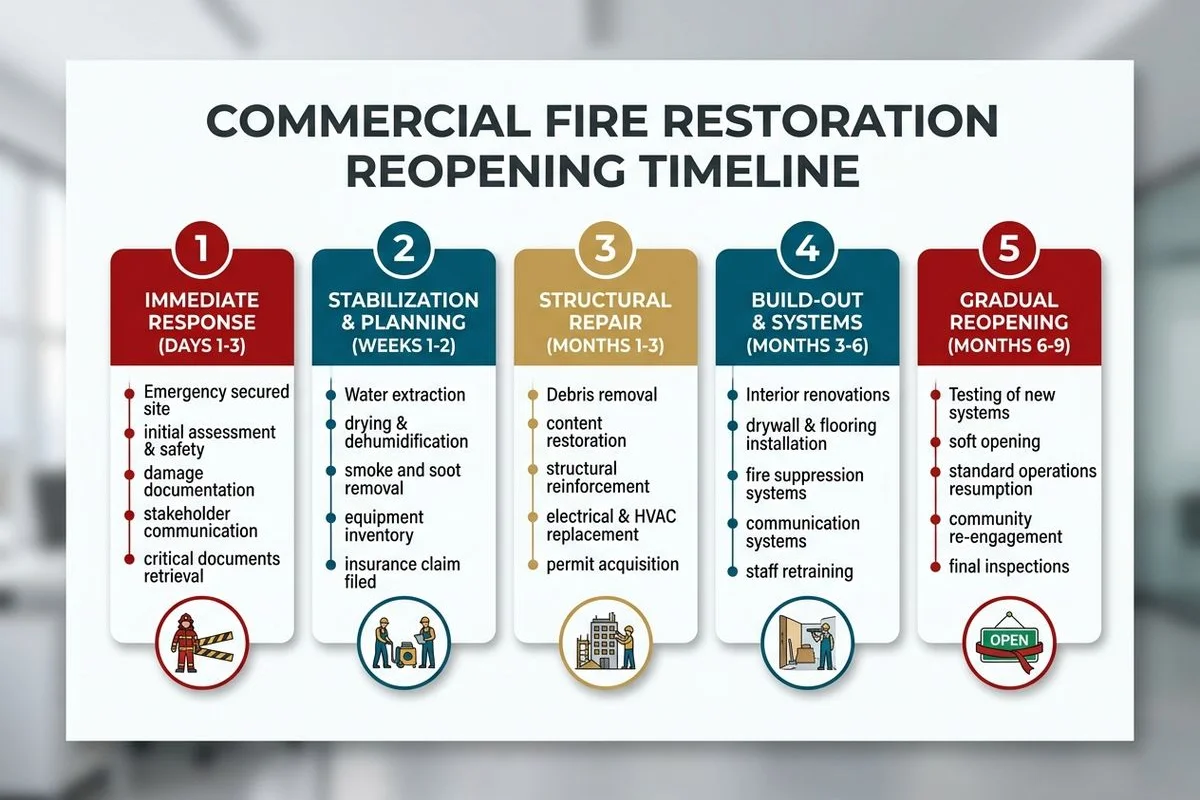 COMMERCIAL FIRE RESTORATION REOPENING TIMELINE

1
IMMEDIATE RESPONSE (DAYS 1-3)
Emergency secured site
initial assessment & safety
damage documentation
stakeholder communication
critical documents retrieval

2
STABILIZATION & PLANNING (WEEKS 1-2)
Water extraction
drying & dehumidification
smoke and soot removal
equipment inventory
insurance claim filed

3
STRUCTURAL REPAIR (MONTHS 1-3)
Debris removal
content restoration
structural reinforcement
electrical & HVAC replacement
permit acquisition

4
BUILD-OUT & SYSTEMS (MONTHS 3-6)
Interior renovations
drywall & flooring installation
fire suppression systems
communication systems
staff retraining

5
GRADUAL REOPENING (MONTHS 6-9)
Testing of new systems
soft opening
standard operations resumption
community re-engagement
final inspections

OPEN